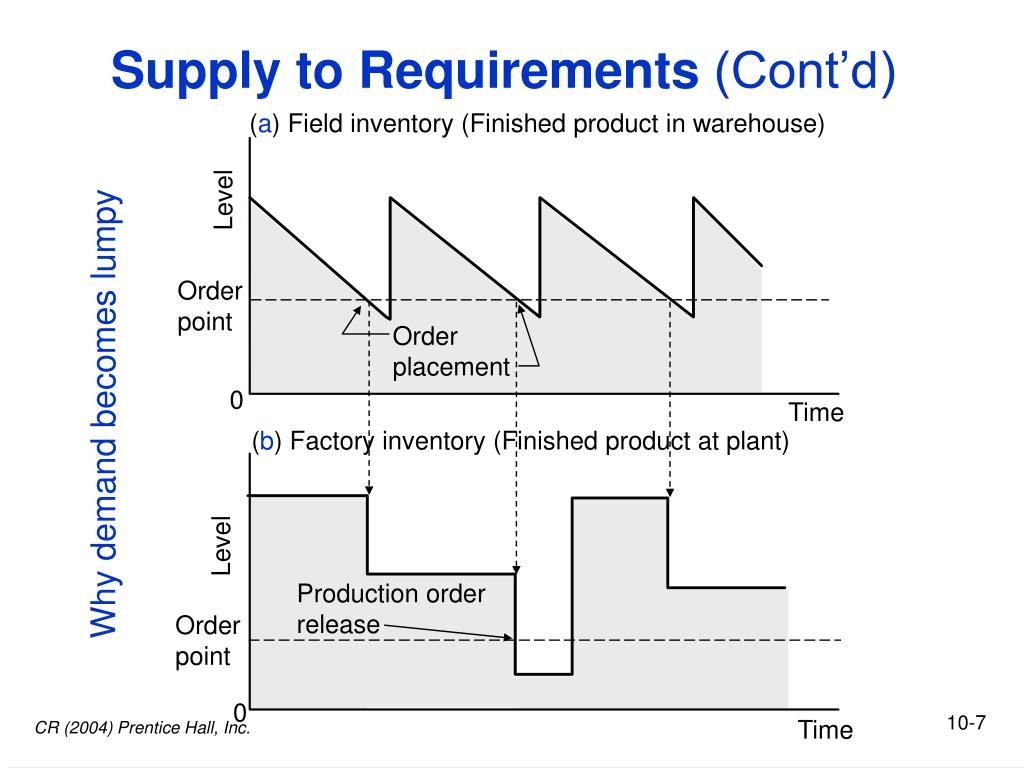 Supply to Requirements (Cont'd)

Why demand becomes lumpy

(a) Field inventory (Finished product in warehouse)

Level

Order point

Order placement

0

Time

(b) Factory inventory (Finished product at plant)

Level

Production order release

Order point

0

Time

CR (2004) Prentice Hall, Inc.

10-7